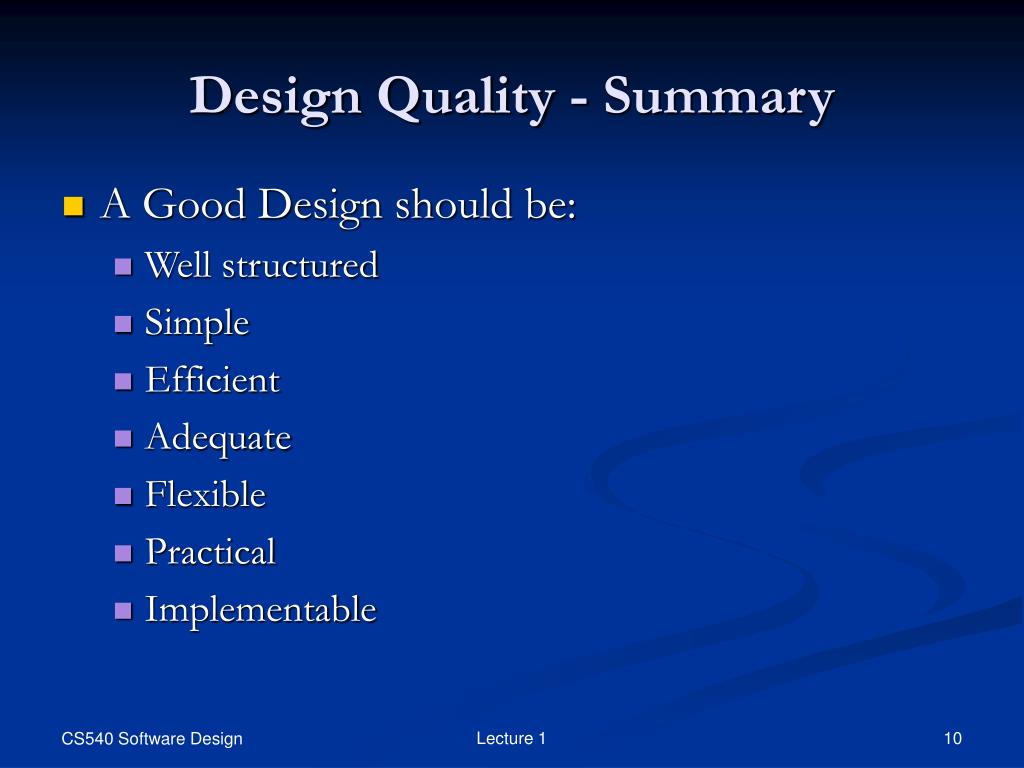 Design Quality - Summary

A Good Design should be:

Well structured

Simple

Efficient

Adequate

Flexible

Practical

Implementable

CS540 Software Design

Lecture 1

10